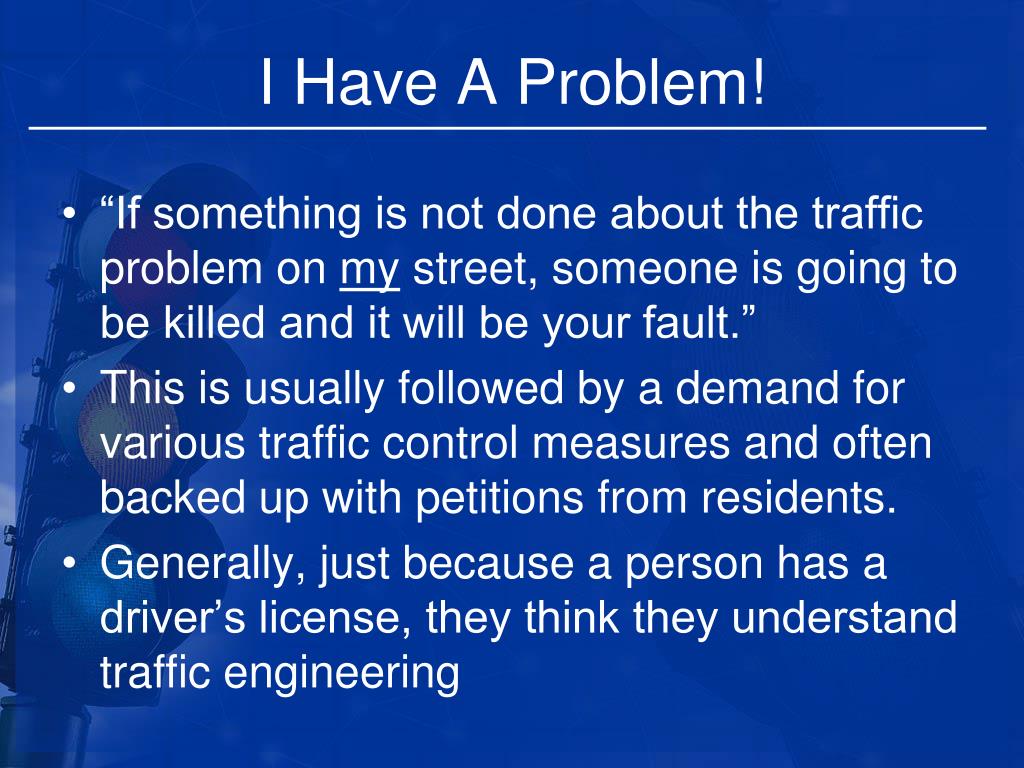 I Have A Problem!

• “If something is not done about the traffic problem on my street, someone is going to be killed and it will be your fault.”
• This is usually followed by a demand for various traffic control measures and often backed up with petitions from residents.
• Generally, just because a person has a driver’s license, they think they understand traffic engineering